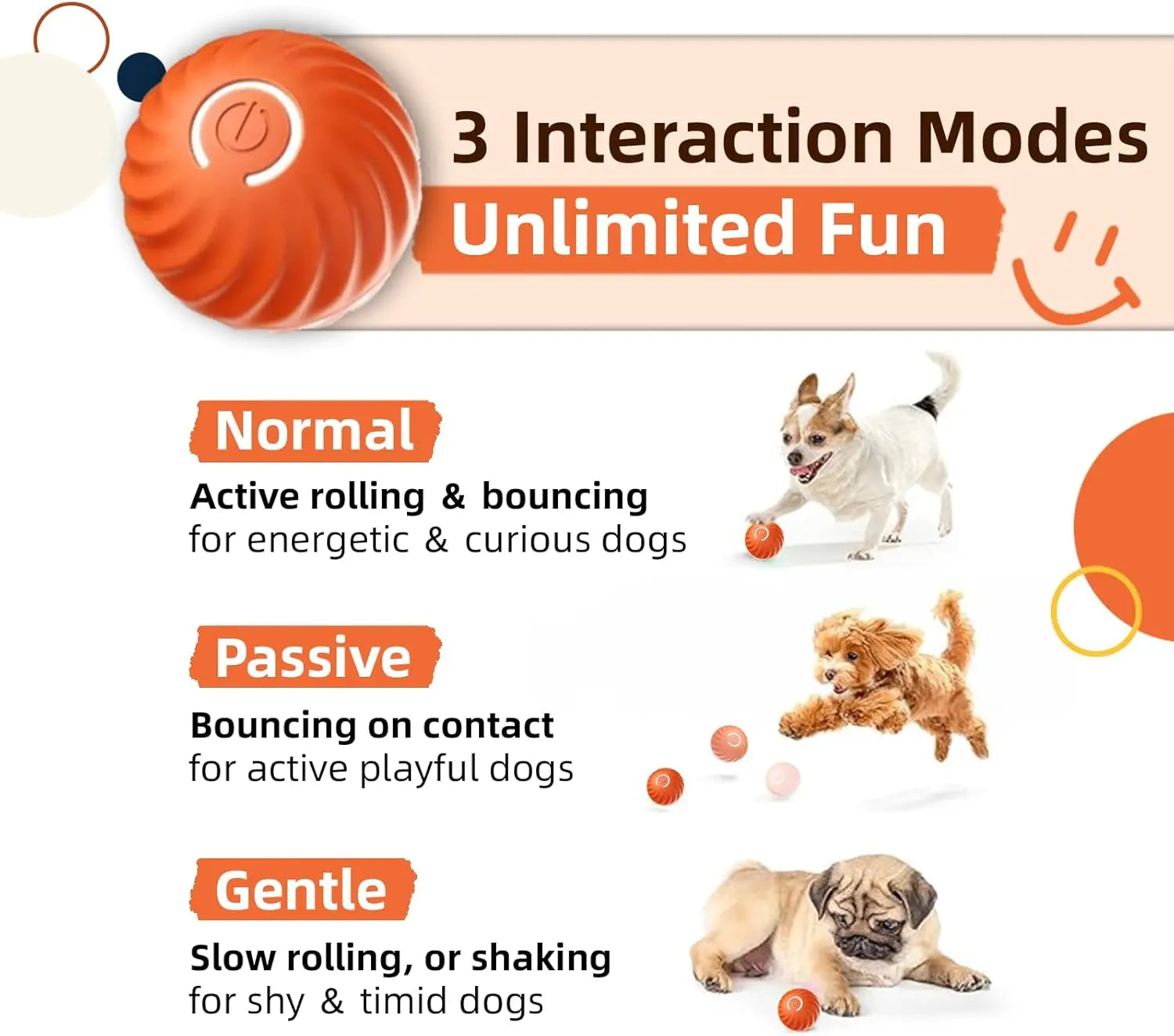 3 Interaction Modes
Unlimited Fun

Normal
Active rolling & bouncing
for energetic & curious dogs

Passive
Bouncing on contact
for active playful dogs

Gentle
Slow rolling, or shaking
for shy & timid dogs